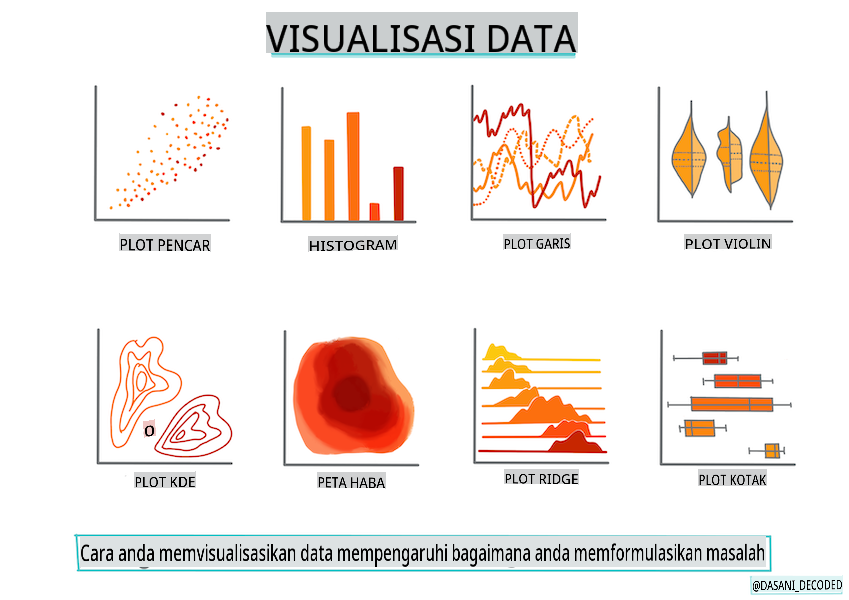 VISUALISASI DATA

PLOT PENCAR

HISTOGRAM

PLOT GARIS

PLOT VIOLIN

O

PLOT KDE

PETA HABA

PLOT RIDGE

PLOT KOTAK

Cara anda memvisualisasikan data mempengaruhi bagaimana anda memformulasikan masalah

@DASANI_DECODED